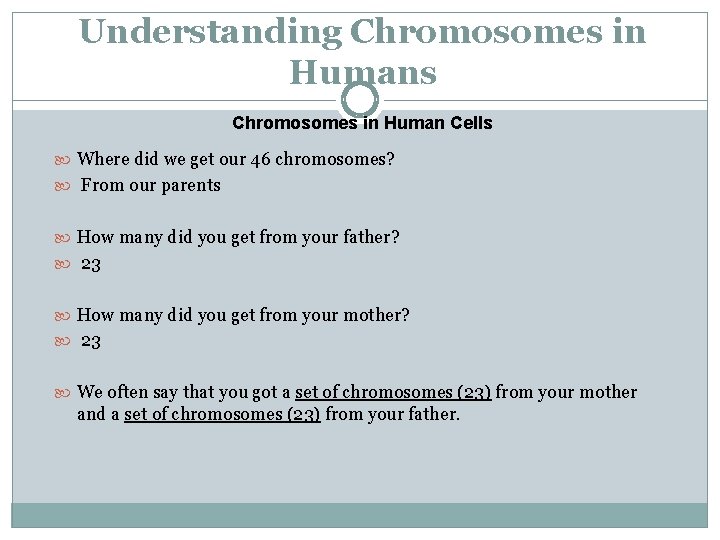 Understanding Chromosomes in Humans

Chromosomes in Human Cells

Where did we get our 46 chromosomes?
From our parents

How many did you get from your father?
23

How many did you get from your mother?
23

We often say that you got a set of chromosomes (23) from your mother and a set of chromosomes (23) from your father.